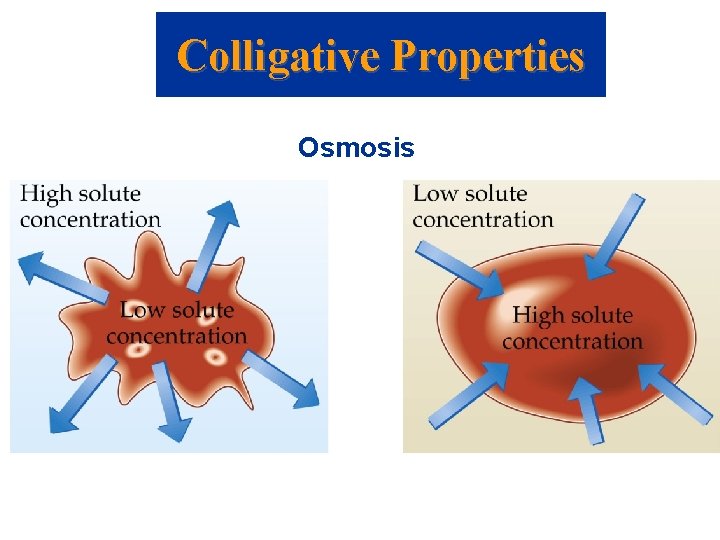 Colligative Properties

Osmosis

High solute concentration

Low solute concentration

Low solute concentration

High solute concentration